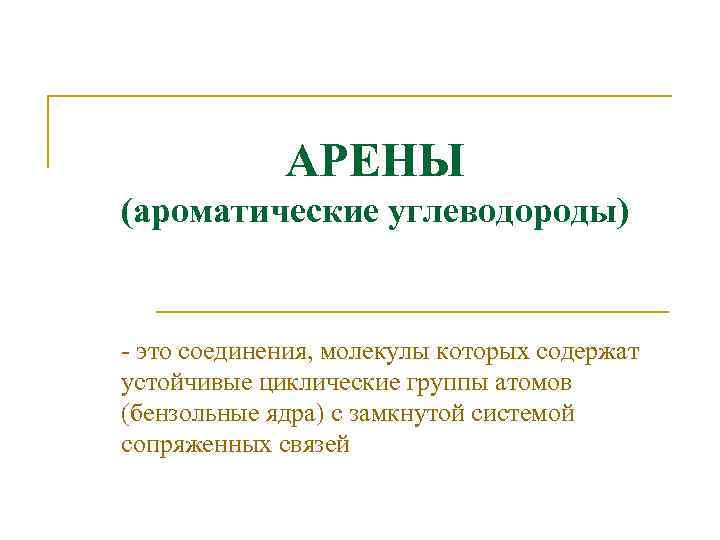 АРЕНЫ
(ароматические углеводороды)

- это соединения, молекулы которых содержат устойчивые циклические группы атомов (бензольные ядра) с замкнутой системой сопряженных связей